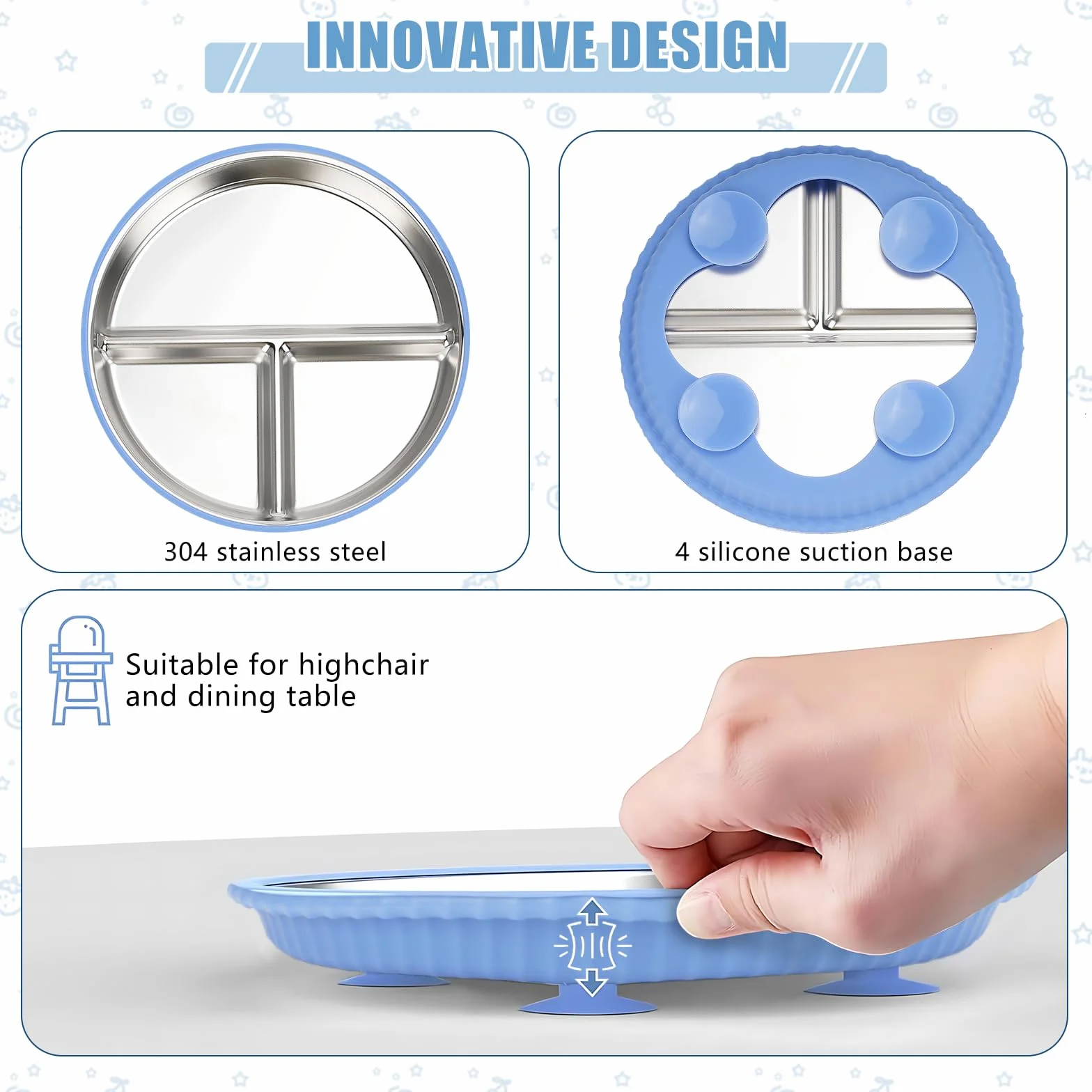 INNOVATIVE DESIGN

304 stainless steel

4 silicone suction base

Suitable for highchair and dining table